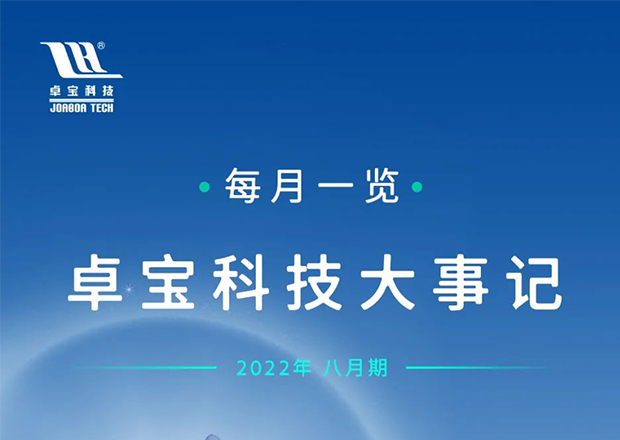 ®
卓宝科技
JOABOA TECH

每月一览

卓宝科技大事记

2022年 八月期